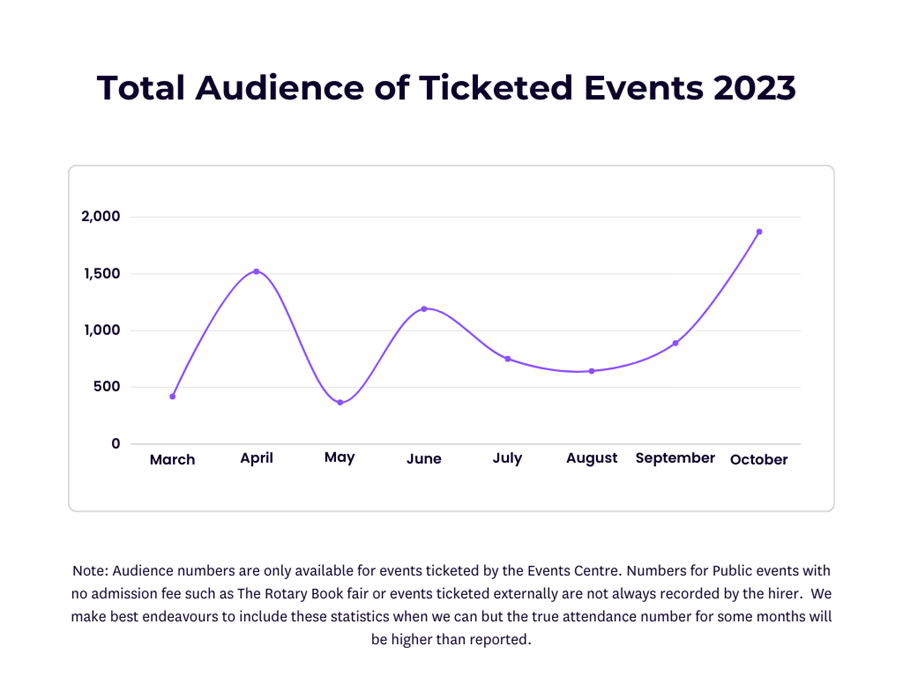 Total Audience of Ticketed Events 2023

2,000
1,500
1,000
500
0

March
April
May
June
July
August
September
October

Note: Audience numbers are only available for events ticketed by the Events Centre. Numbers for Public events with no admission fee such as The Rotary Book fair or events ticketed externally are not always recorded by the hirer. We make best endeavours to include these statistics when we can but the true attendance number for some months will be higher than reported.